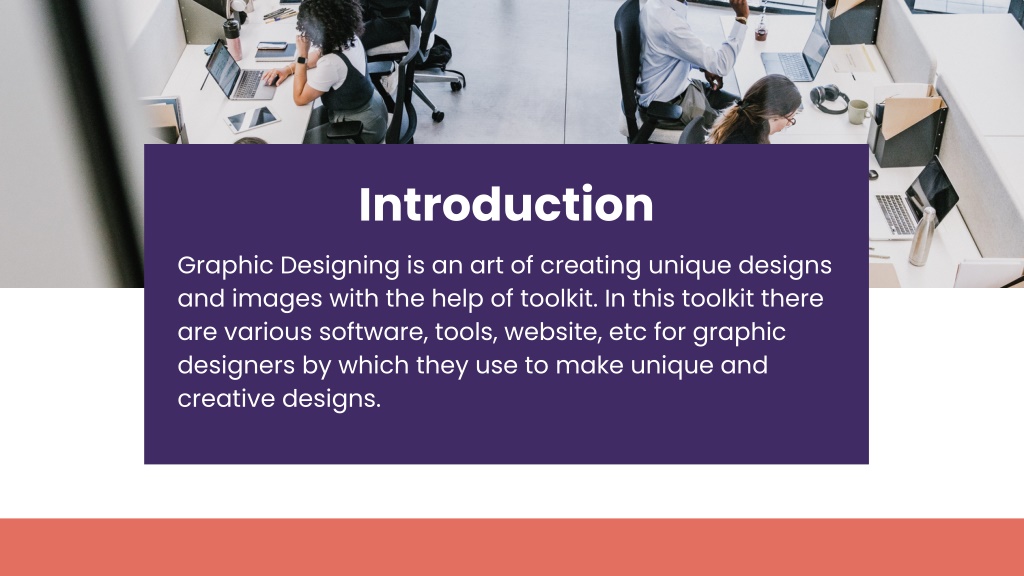 Introduction

Graphic Designing is an art of creating unique designs and images with the help of toolkit. In this toolkit there are various software, tools, website, etc for graphic designers by which they use to make unique and creative designs.